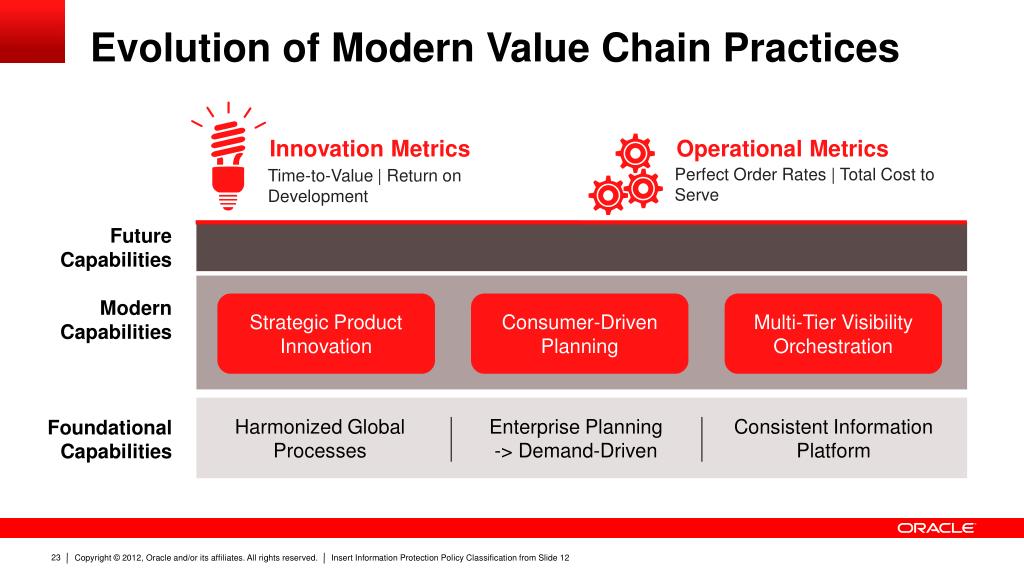 Evolution of Modern Value Chain Practices

Innovation Metrics
Time-to-Value | Return on Development

Operational Metrics
Perfect Order Rates | Total Cost to Serve

Future Capabilities

Modern Capabilities

Strategic Product Innovation

Consumer-Driven Planning

Multi-Tier Visibility Orchestration

Foundational Capabilities

Harmonized Global Processes

Enterprise Planning -> Demand-Driven

Consistent Information Platform

ORACLE

23 | Copyright © 2012, Oracle and/or its affiliates. All rights reserved. | Insert Information Protection Policy Classification from Slide 12